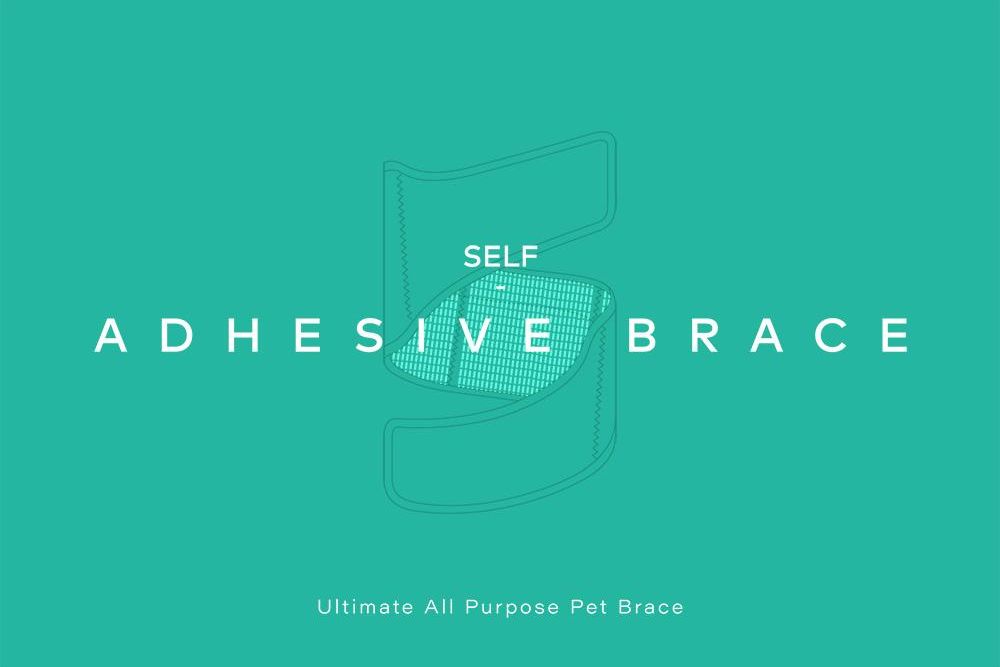 SELF
-
ADHESIVE BRACE

Ultimate All Purpose Pet Brace